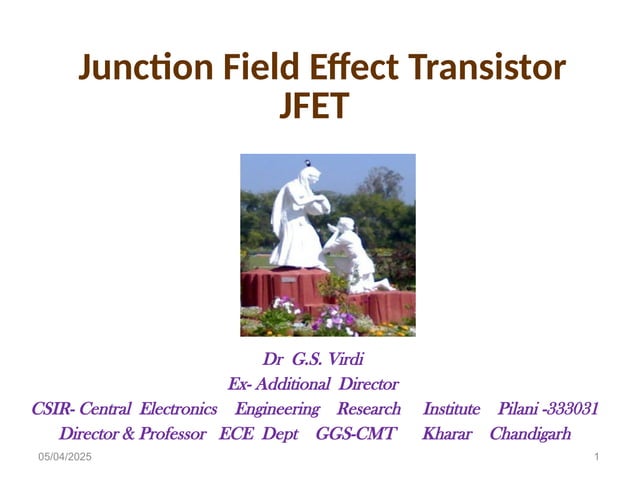 Junction Field Effect Transistor
JFET

Dr G.S. Virdi
Ex- Additional Director
CSIR- Central Electronics Engineering Research Institute Pilani -333031
Director & Professor ECE Dept GGS-CMT Kharar Chandigarh

05/04/2025

1